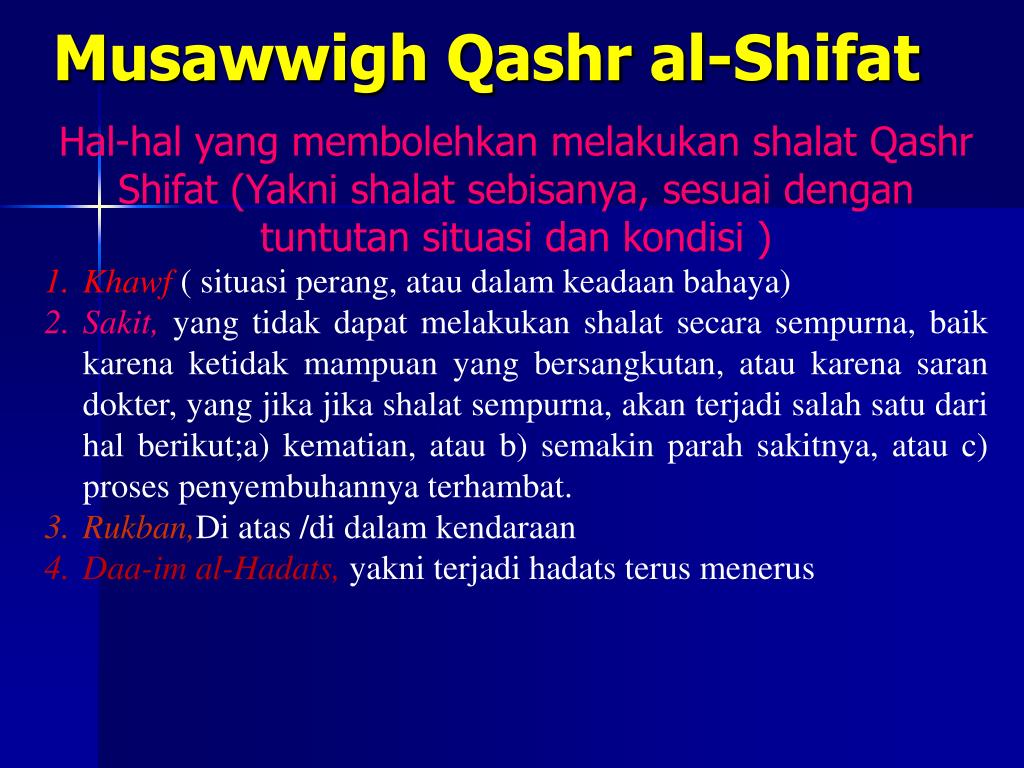 Musawwigh Qashr al-Shifat

Hal-hal yang membolehkan melakukan shalat Qashr Shifat (Yakni shalat sebisanya, sesuai dengan tuntutan situasi dan kondisi )

1. Khawf ( situasi perang, atau dalam keadaan bahaya)
2. Sakit, yang tidak dapat melakukan shalat secara sempurna, baik karena ketidak mampuan yang bersangkutan, atau karena saran dokter, yang jika jika shalat sempurna, akan terjadi salah satu dari hal berikut;a) kematian, atau b) semakin parah sakitnya, atau c) proses penyembuhannya terhambat.
3. Rukban,Di atas /di dalam kendaraan
4. Daa-im al-Hadats, yakni terjadi hadats terus menerus